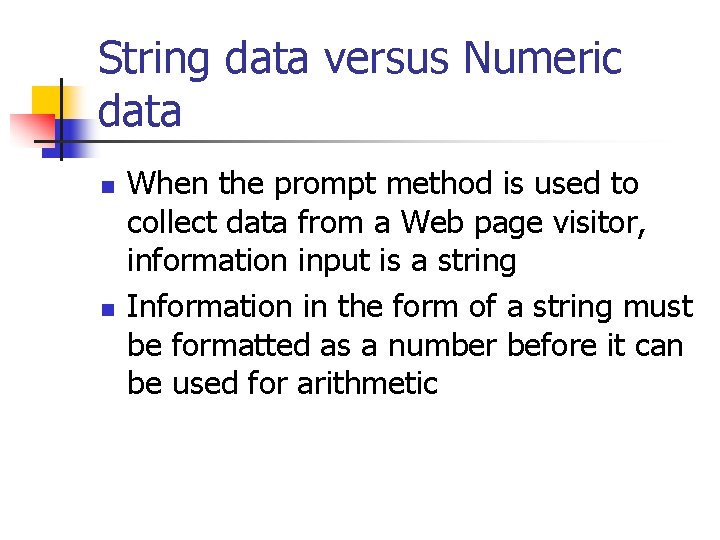 String data versus Numeric data

- When the prompt method is used to collect data from a Web page visitor, information input is a string
- Information in the form of a string must be formatted as a number before it can be used for arithmetic